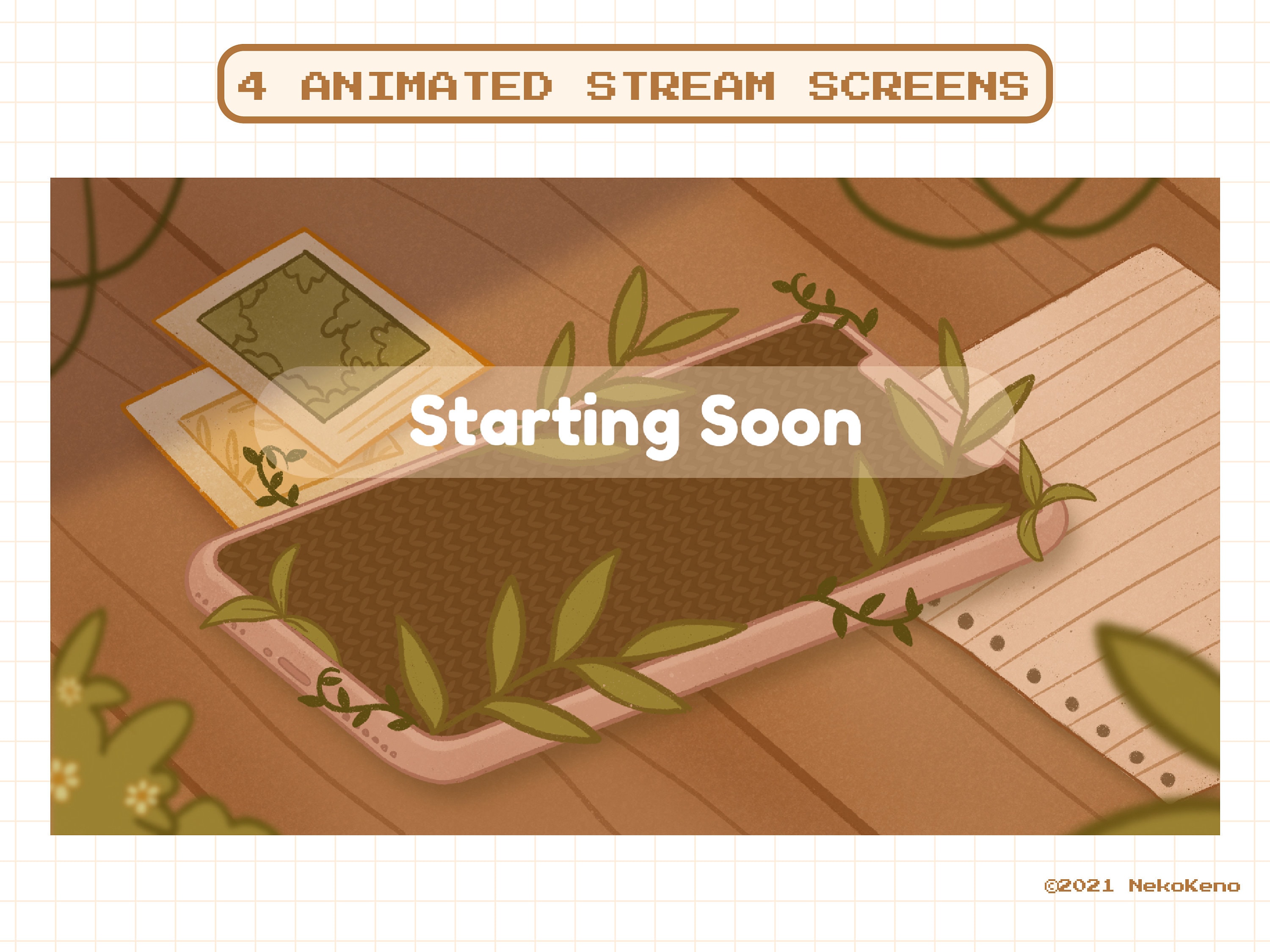 4 ANIMATED STREAM SCREENS

Starting Soon

©2021 NekoKeno